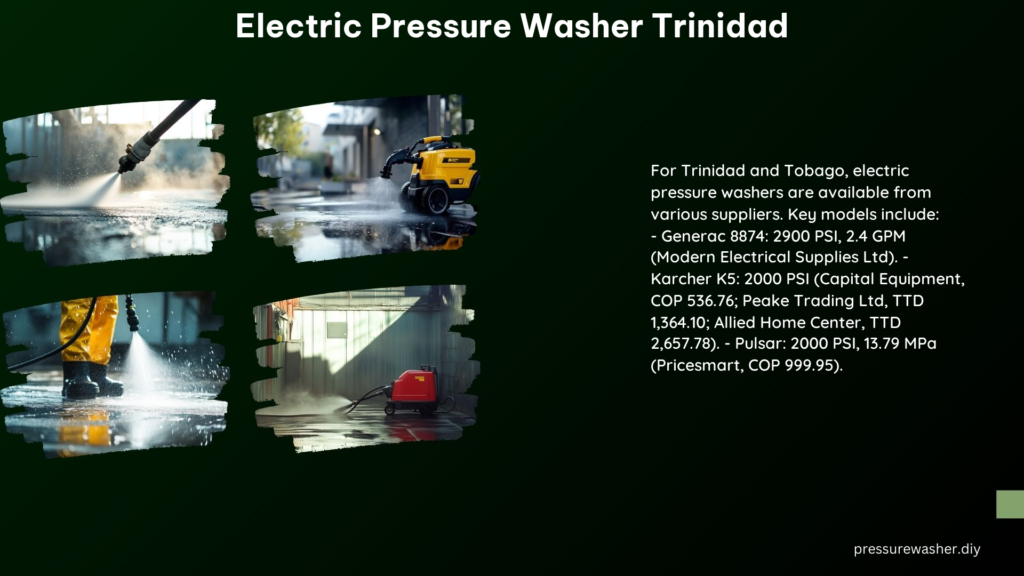 Electric Pressure Washer Trinidad

For Trinidad and Tobago, electric pressure washers are available from various suppliers. Key models include: - Generac 8874: 2900 PSI, 2.4 GPM (Modern Electrical Supplies Ltd). - Karcher K5: 2000 PSI (Capital Equipment, COP 536.76; Peake Trading Ltd, TTD 1,364.10; Allied Home Center, TTD 2,657.78). - Pulsar: 2000 PSI, 13.79 MPa (Pricesmart, COP 999.95).

pressurewasher.diy